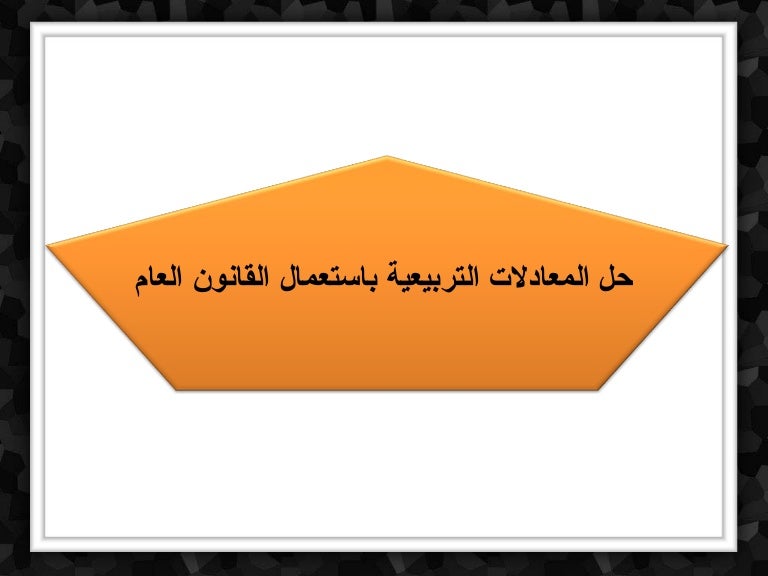 حل المعادلات التربيعية باستعمال القانون العام